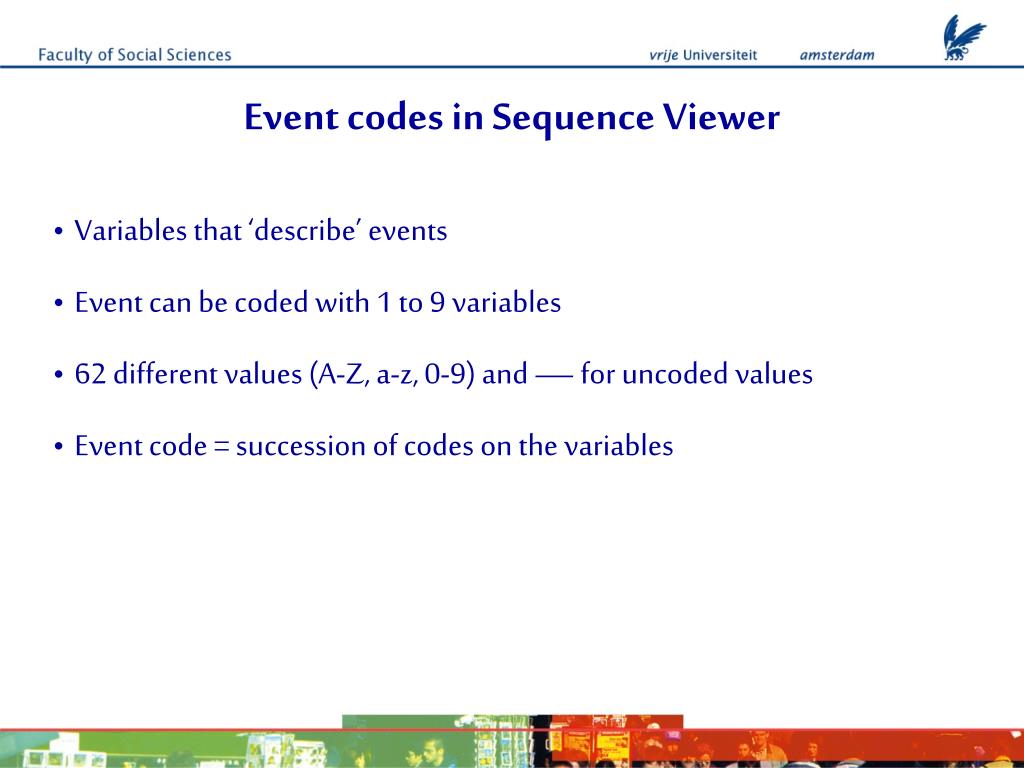 Faculty of Social Sciences

vrije Universiteit amsterdam

Event codes in Sequence Viewer

• Variables that ‘describe’ events

• Event can be coded with 1 to 9 variables

• 62 different values (A-Z, a-z, 0-9) and — for uncoded values

• Event code = succession of codes on the variables